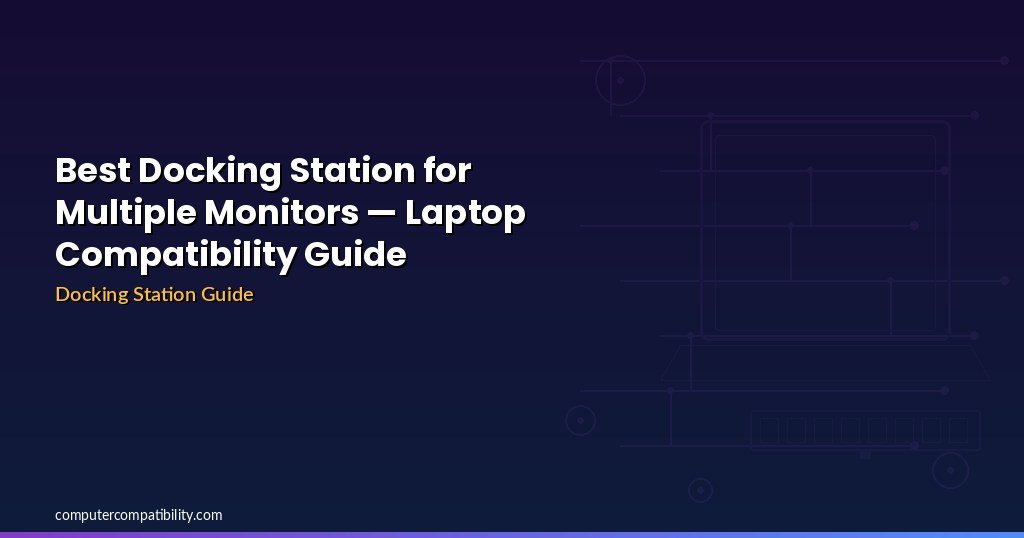 Best Docking Station for Multiple Monitors — Laptop Compatibility Guide

Docking Station Guide

computercompatibility.com